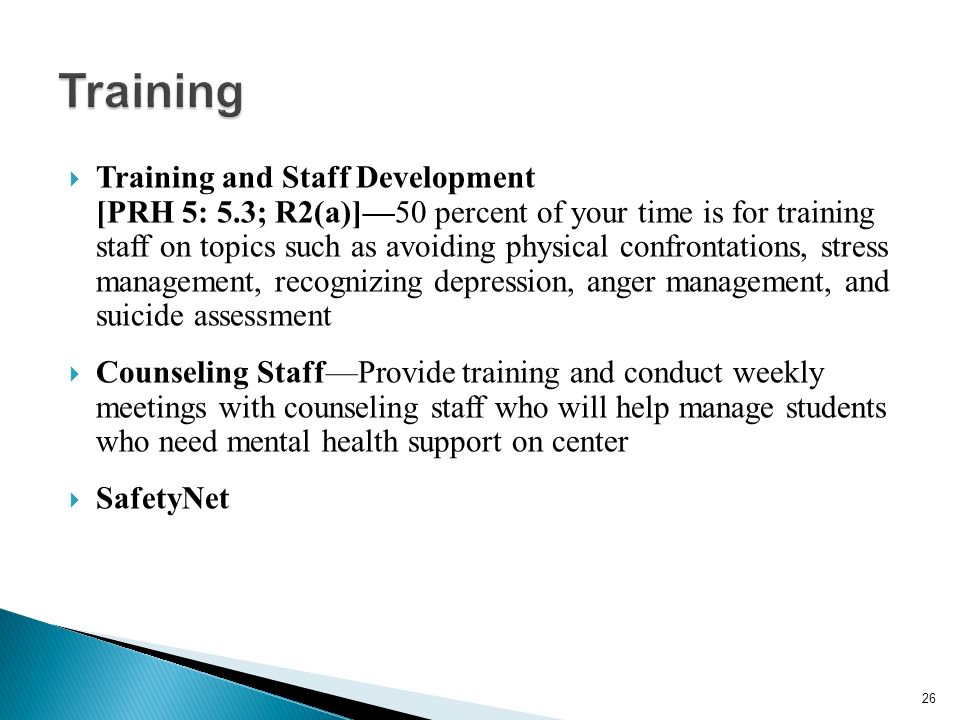 Training

Training and Staff Development
[PRH 5: 5.3; R2(a)]—50 percent of your time is for training staff on topics such as avoiding physical confrontations, stress management, recognizing depression, anger management, and suicide assessment

Counseling Staff—Provide training and conduct weekly meetings with counseling staff who will help manage students who need mental health support on center

SafetyNet

26